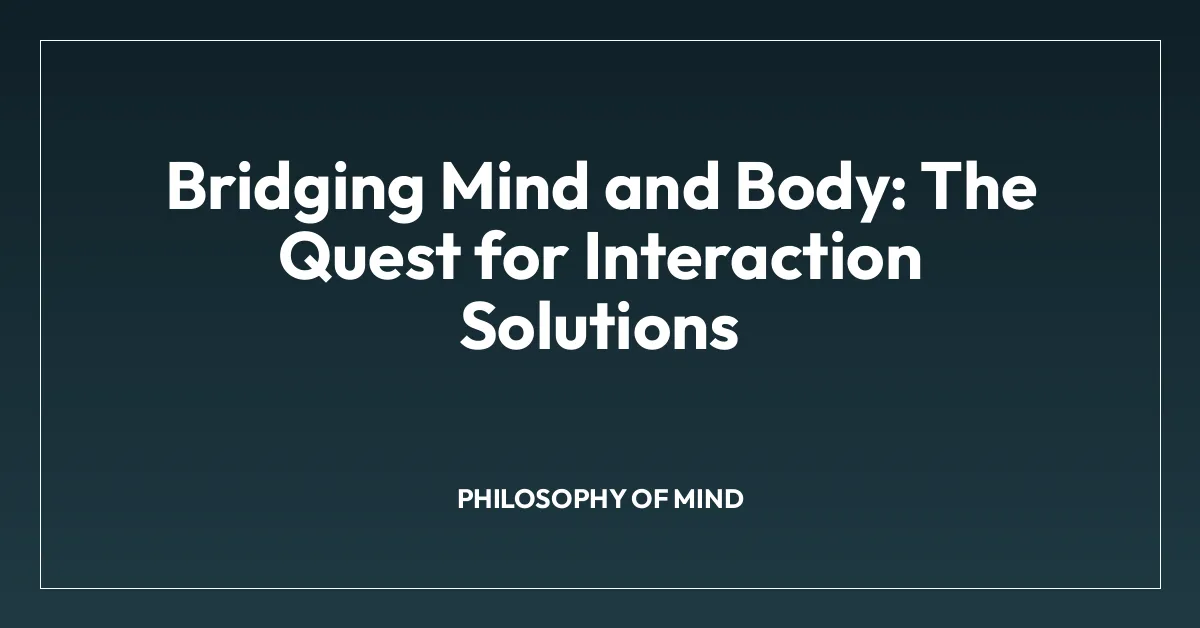 Bridging Mind and Body: The Quest for Interaction Solutions

PHILOSOPHY OF MIND